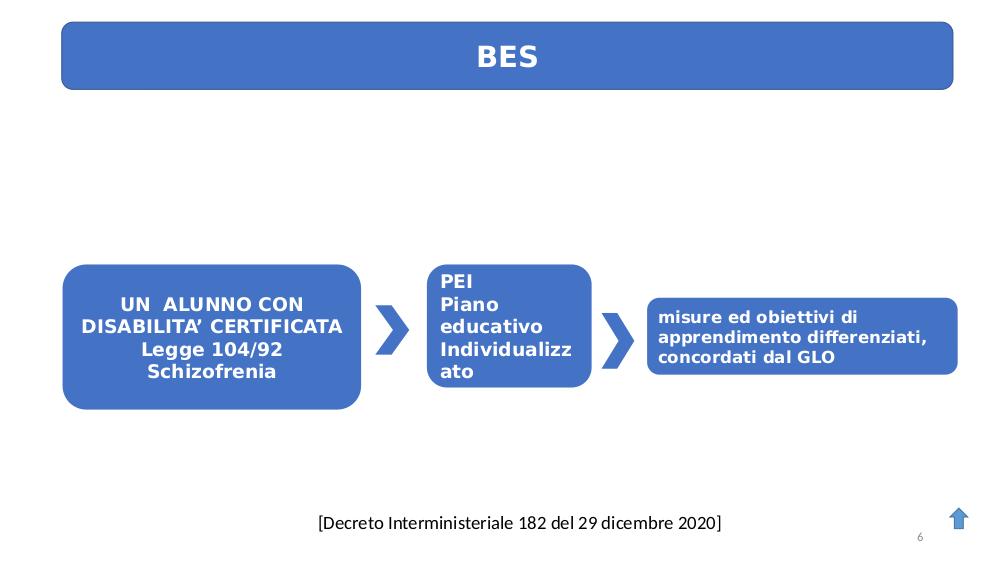 BES

UN ALUNNO CON DISABILITA' CERTIFICATA Legge 104/92 Schizofrenia

PEI
Piano educativo Individualizzato

misure ed obiettivi di apprendimento differenziati, concordati dal GLO

[Decreto Interministeriale 182 del 29 dicembre 2020]

6